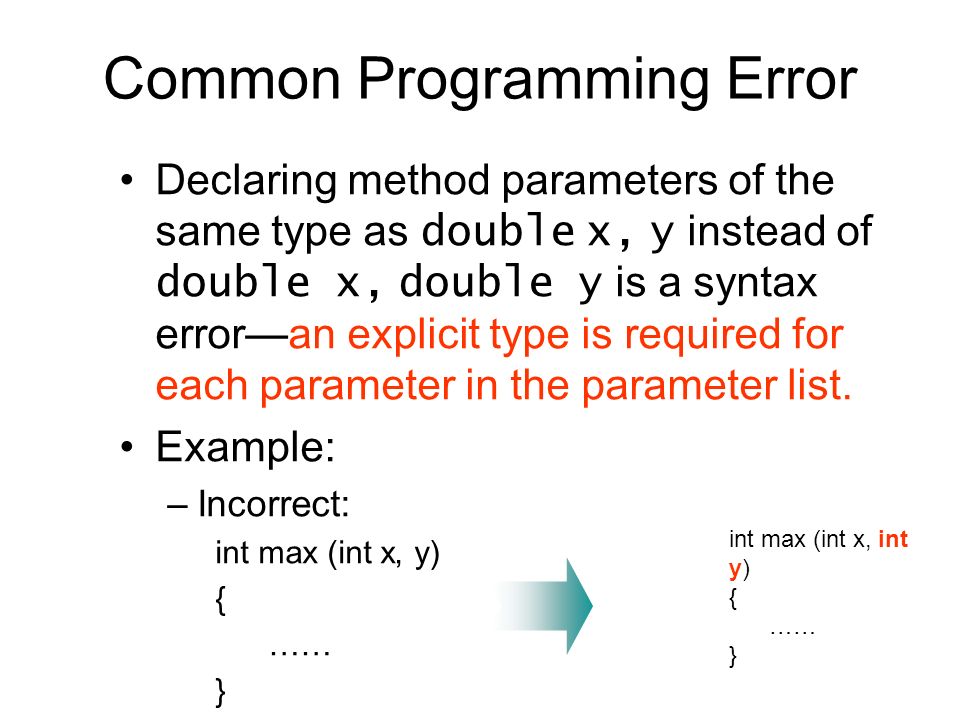 Common Programming Error

• Declaring method parameters of the same type as double x, y instead of double x, double y is a syntax error—an explicit type is required for each parameter in the parameter list.

• Example:

– Incorrect:

int max (int x, y)
{
……
}

int max (int x, int y)
{
……
}